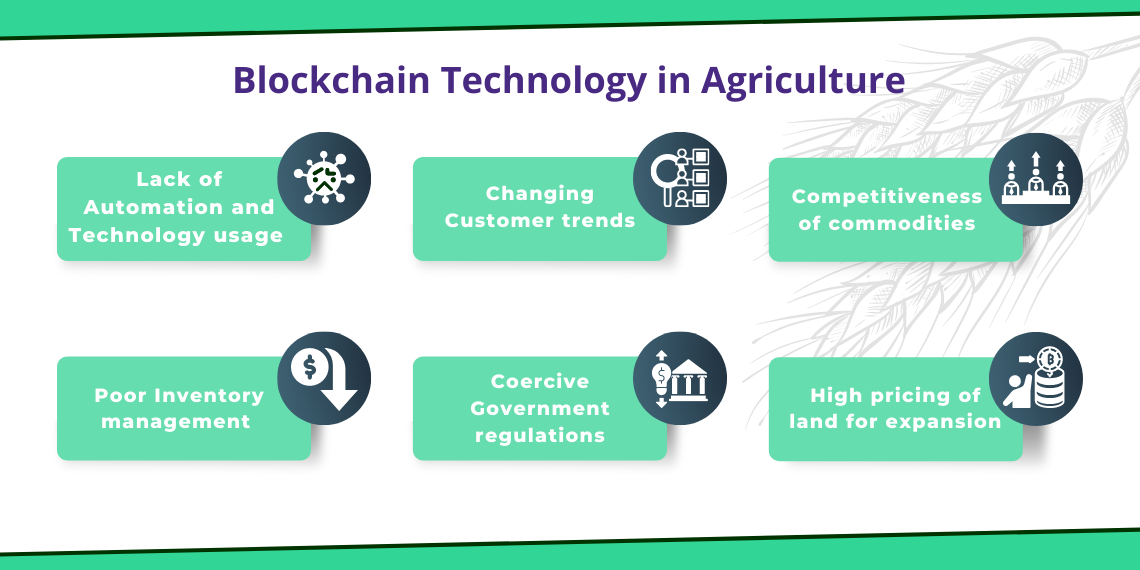 Blockchain Technology in Agriculture

Lack of Automation and Technology usage

Changing Customer trends

Competitiveness of commodities

Poor Inventory management

Coercive Government regulations

High pricing of land for expansion